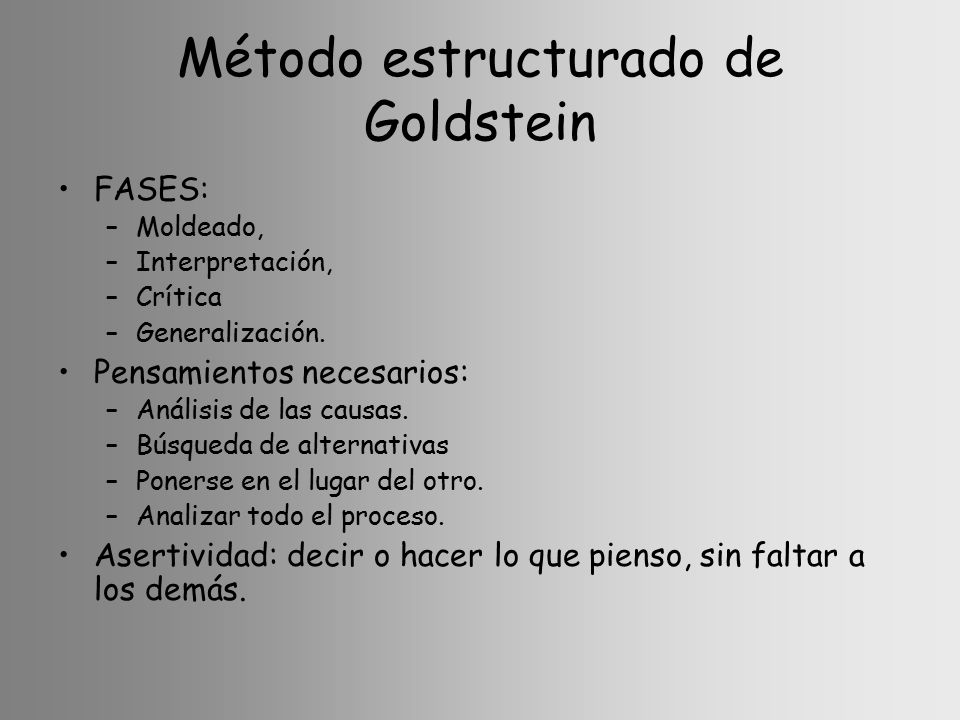 Método estructurado de Goldstein

• FASES:
– Moldeado,
– Interpretación,
– Crítica
– Generalización.
• Pensamientos necesarios:
– Análisis de las causas.
– Búsqueda de alternativas
– Ponerse en el lugar del otro.
– Analizar todo el proceso.
• Asertividad: decir o hacer lo que pienso, sin faltar a los demás.